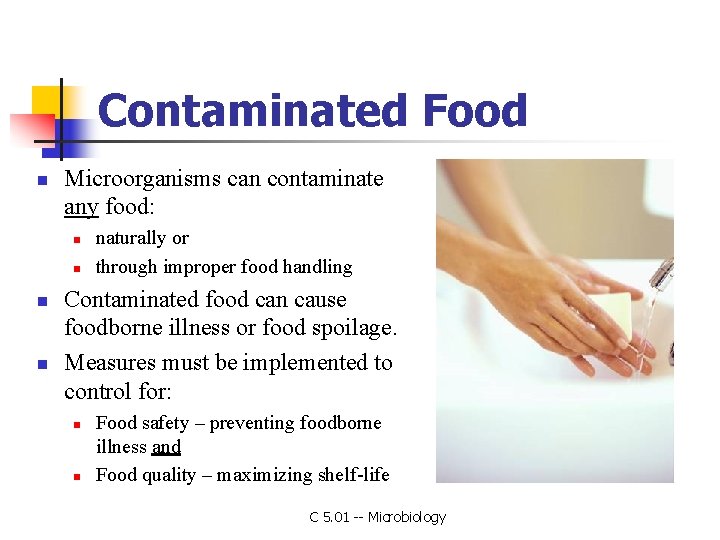 Contaminated Food

- Microorganisms can contaminate any food:
  - naturally or
  - through improper food handling
- Contaminated food can cause foodborne illness or food spoilage.
- Measures must be implemented to control for:
  - Food safety – preventing foodborne illness and
  - Food quality – maximizing shelf-life

C 5.01 -- Microbiology